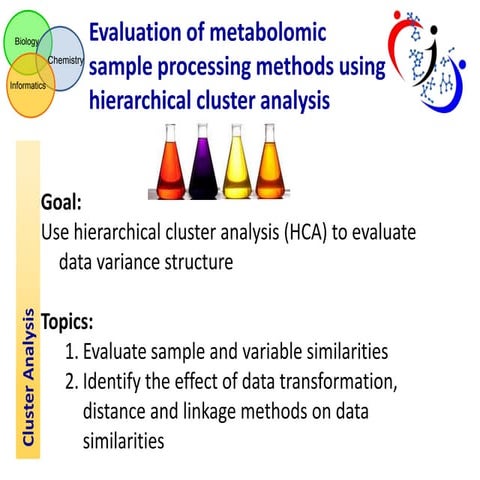 Biology
Chemistry
Informatics

Evaluation of metabolomic sample processing methods using hierarchical cluster analysis

Cluster Analysis

Goal:
Use hierarchical cluster analysis (HCA) to evaluate data variance structure

Topics:
1. Evaluate sample and variable similarities
2. Identify the effect of data transformation, distance and linkage methods on data similarities